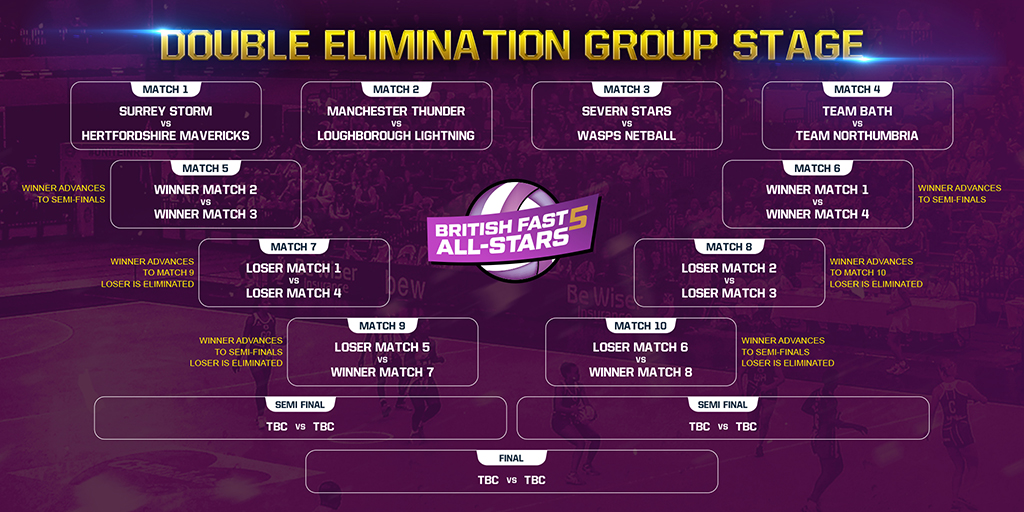 DOUBLE ELIMINATION GROUP STAGE

MATCH 1
SURREY STORM
vs
HERTFORDSHIRE MAVERICKS

MATCH 2
MANCHESTER THUNDER
vs
LOUGHBOROUGH LIGHTNING

MATCH 3
SEVERN STARS
vs
WASPS NETBALL

MATCH 4
TEAM BATH
vs
TEAM NORTHUMBRIA

WINNER ADVANCES TO SEMI-FINALS

MATCH 5
WINNER MATCH 2
vs
WINNER MATCH 3

BRITISH FAST 5 ALL-STARS

MATCH 6
WINNER MATCH 1
vs
WINNER MATCH 4

WINNER ADVANCES TO SEMI-FINALS

WINNER ADVANCES TO MATCH 9 LOSER IS ELIMINATED

MATCH 7
LOSER MATCH 1
vs
LOSER MATCH 4

MATCH 8
LOSER MATCH 2
vs
LOSER MATCH 3

WINNER ADVANCES TO MATCH 10 LOSER IS ELIMINATED

WINNER ADVANCES TO SEMI-FINALS LOSER IS ELIMINATED

MATCH 9
LOSER MATCH 5
vs
WINNER MATCH 7

MATCH 10
LOSER MATCH 6
vs
WINNER MATCH 8

WINNER ADVANCES TO SEMI-FINALS LOSER IS ELIMINATED

SEMI FINAL
TBC vs TBC

SEMI FINAL
TBC vs TBC

FINAL
TBC vs TBC